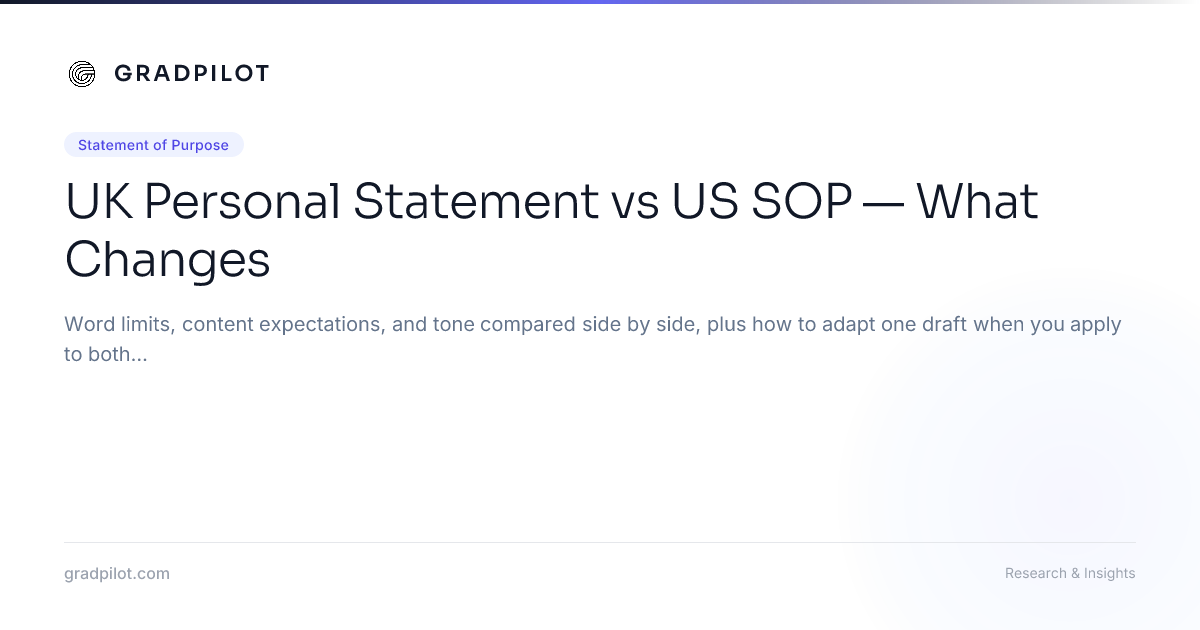 GRADPILOT

Statement of Purpose

UK Personal Statement vs US SOP — What Changes

Word limits, content expectations, and tone compared side by side, plus how to adapt one draft when you apply to both...

gradpilot.com

Research & Insights